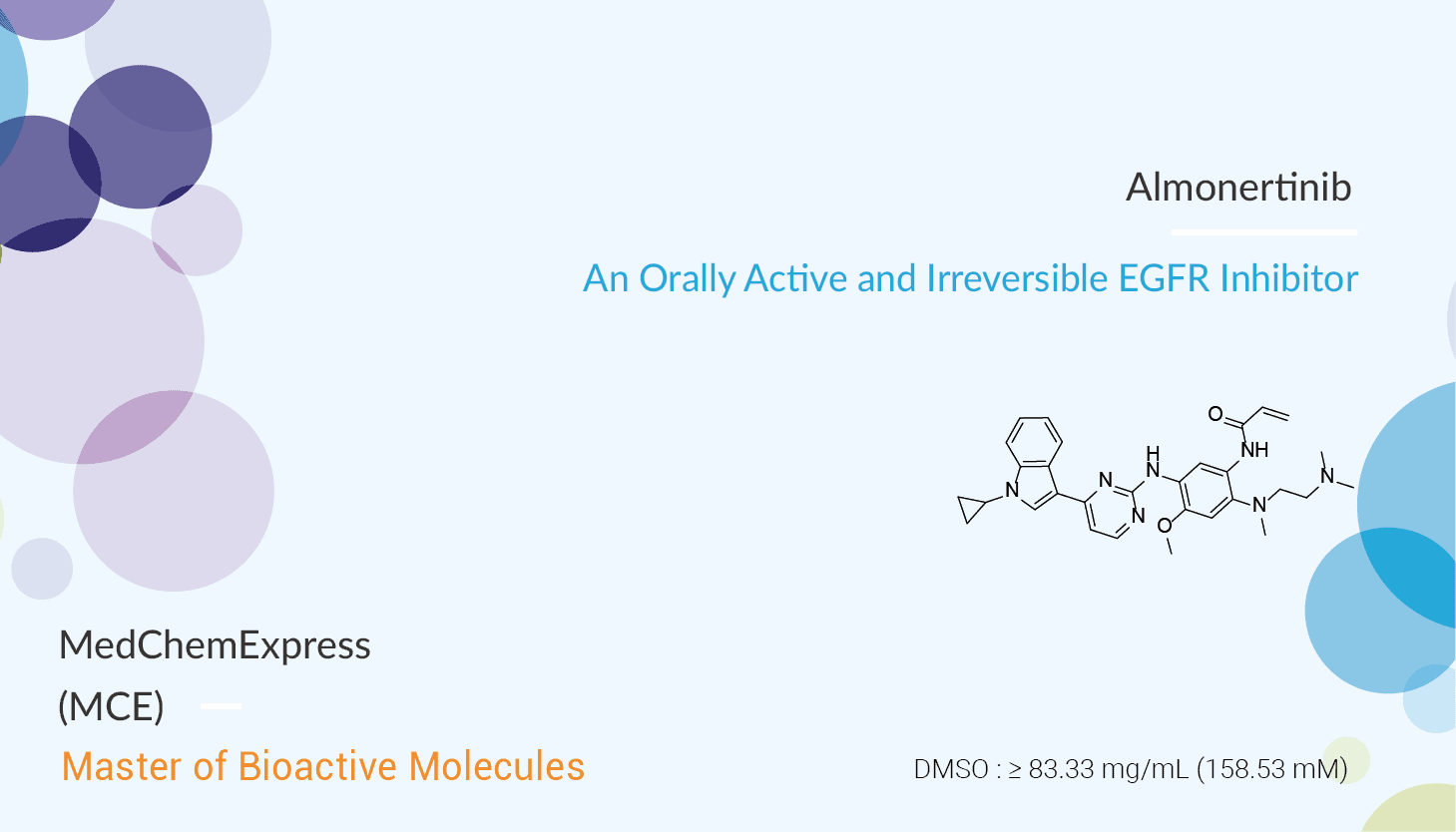 Almonertinib

An Orally Active and Irreversible EGFR Inhibitor

O
NH
H
N
N
N
N
N
N
N
O

MedChemExpress
(MCE)

Master of Bioactive Molecules

DMSO : ≥ 83.33 mg/mL (158.53 mM)